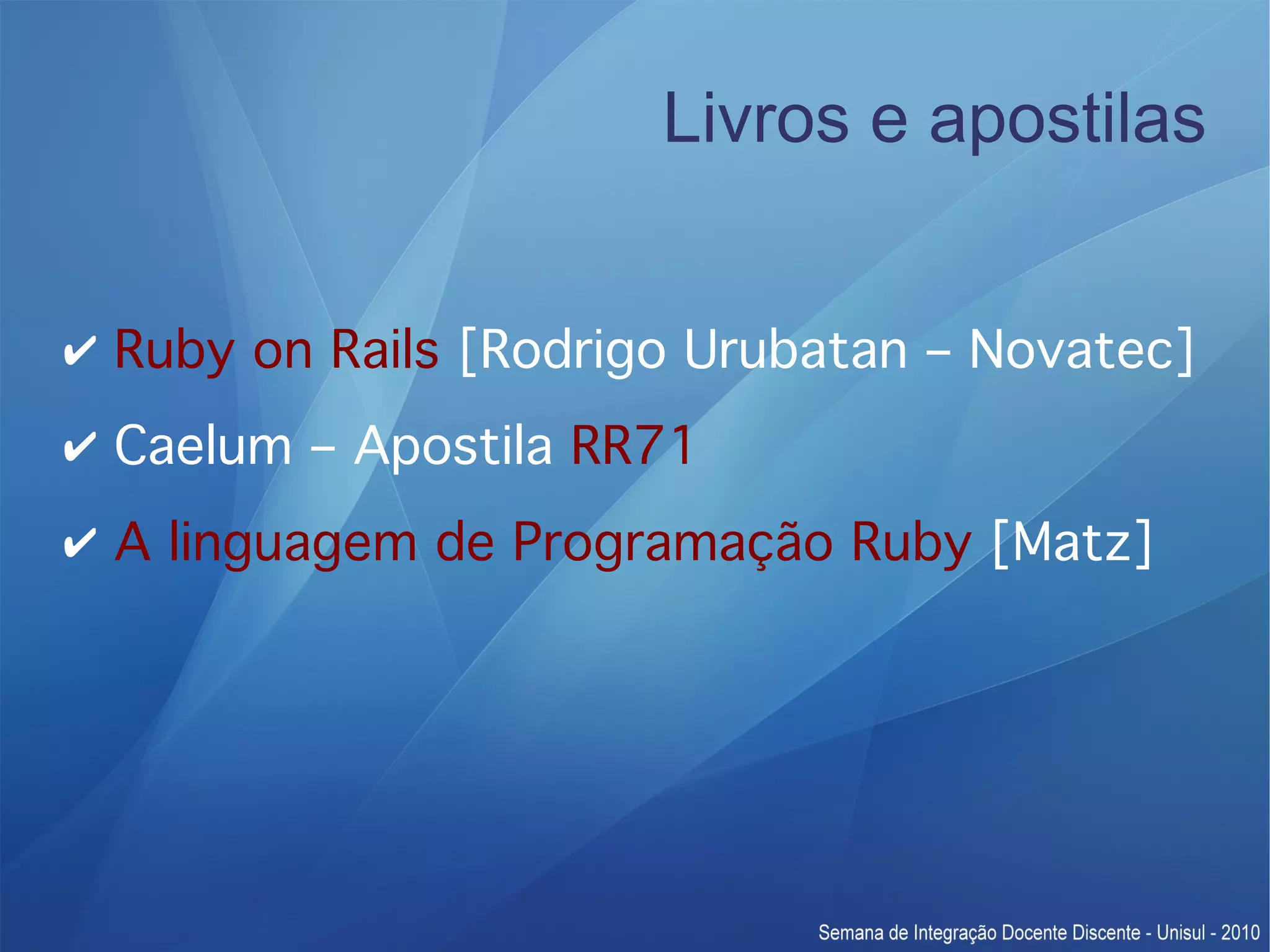 Livros e apostilas

✔ Ruby on Rails [Rodrigo Urubatan – Novatec]

✔ Caelum – Apostila RR71

✔ A linguagem de Programação Ruby [Matz]

Semana de Integração Docente Discente - Unisul - 2010